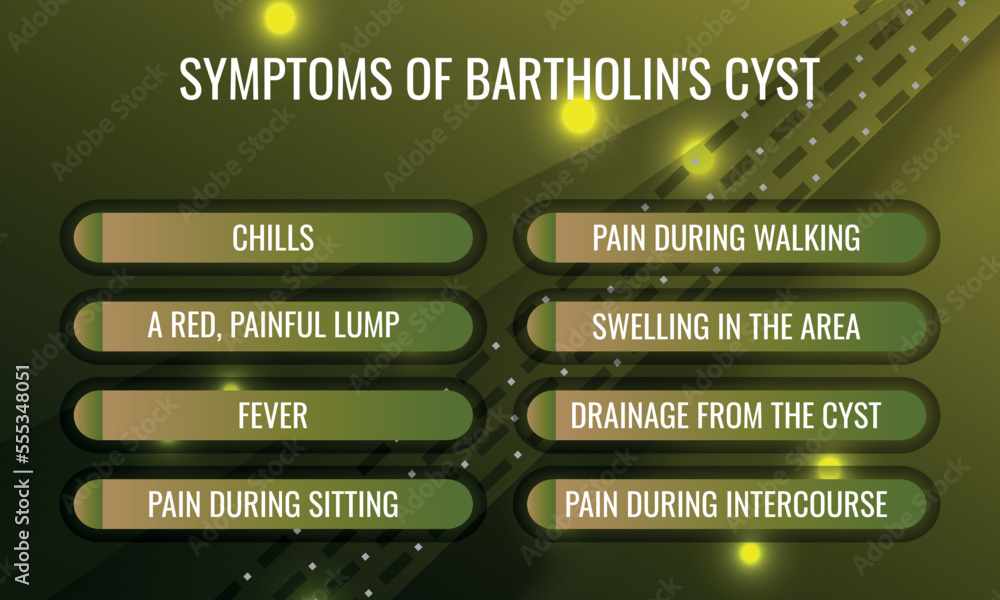 SYMPTOMS OF BARTHOLIN'S CYST

CHILLS

A RED, PAINFUL LUMP

FEVER

PAIN DURING SITTING

PAIN DURING WALKING

SWELLING IN THE AREA

DRAINAGE FROM THE CYST

PAIN DURING INTERCOURSE

Adobe Stock | #555348051